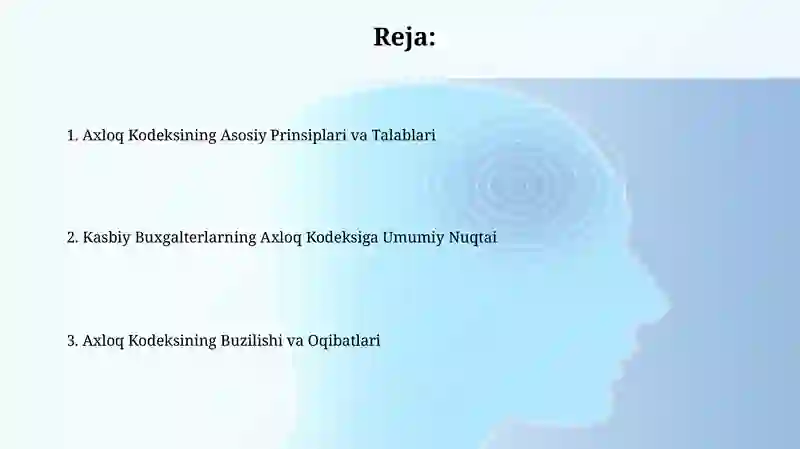 Reja:

1. Axloq Kodeksining Asosiy Prinsiplari va Talablari

2. Kasbiy Buxgalterlarning Axloq Kodeksiga Umumiy Nuqtai

3. Axloq Kodeksining Buzilishi va Oqibatlari